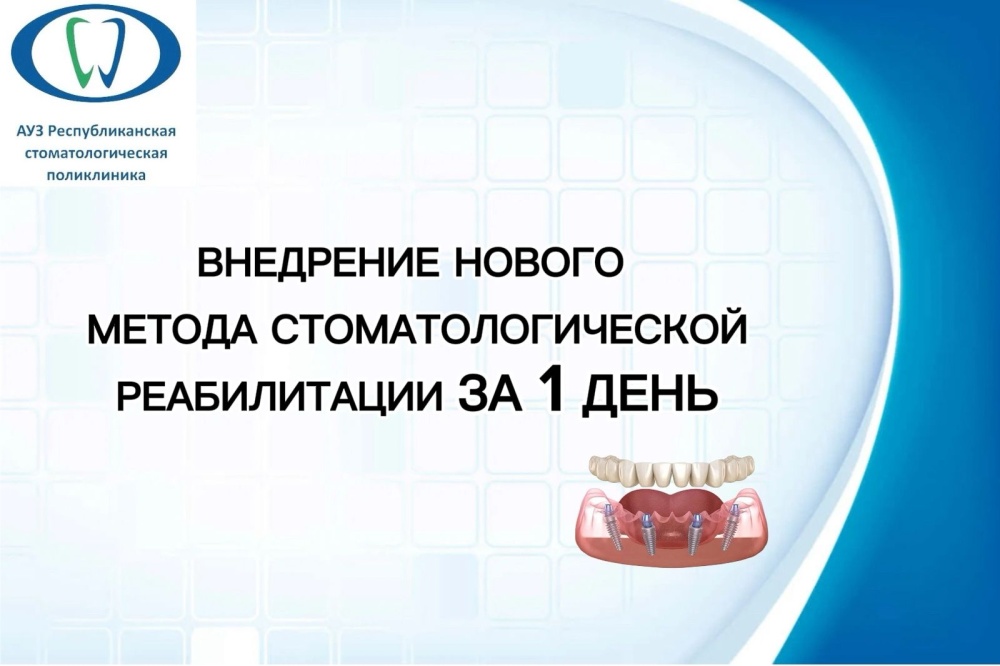 АУЗ Республиканская стоматологическая поликлиника

ВНЕДРЕНИЕ НОВОГО МЕТОДА СТОМАТОЛОГИЧЕСКОЙ РЕАБИЛИТАЦИИ ЗА 1 ДЕНЬ